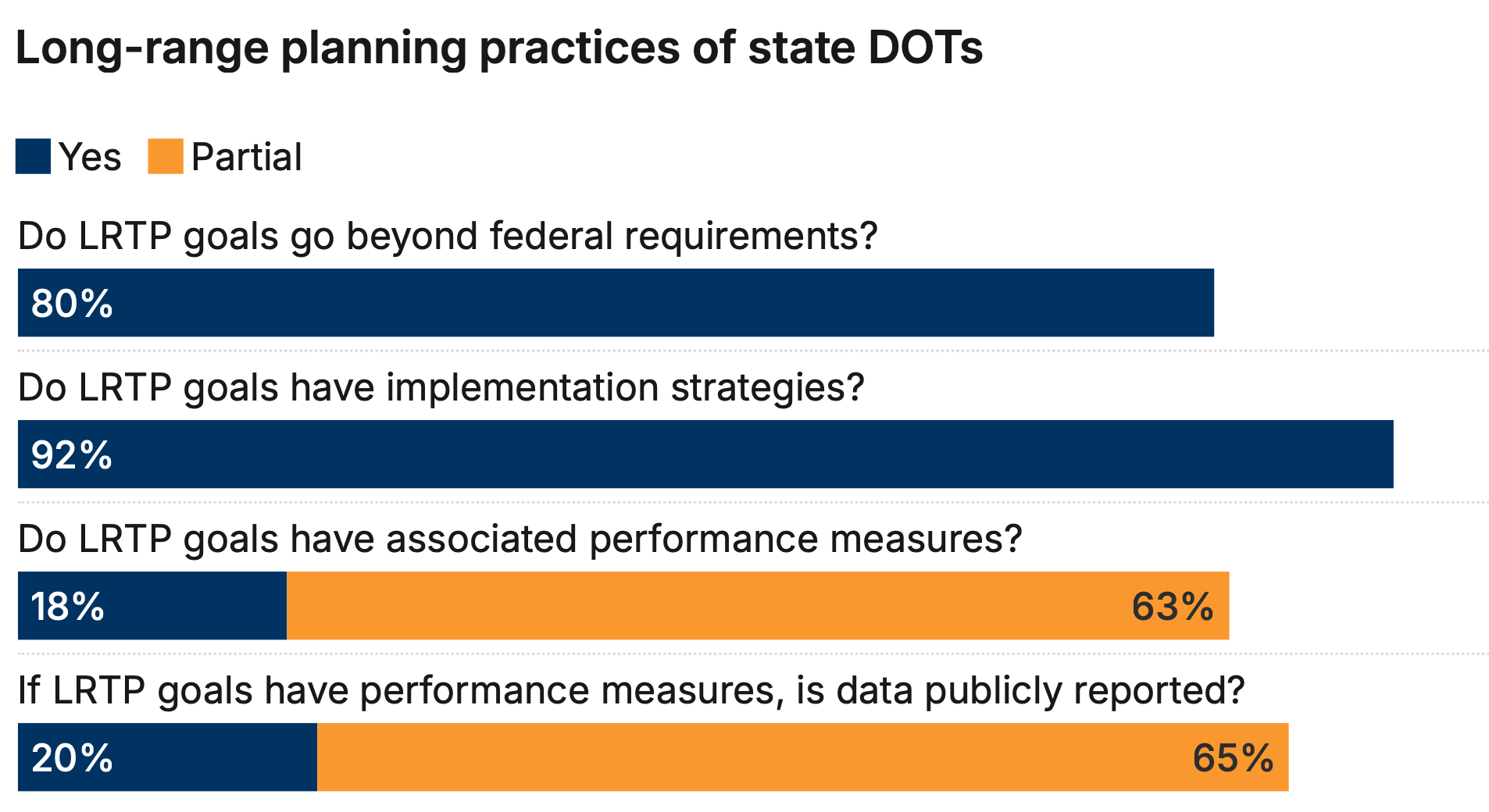 Long-range planning practices of state DOTs

Yes Partial

Do LRTP goals go beyond federal requirements?

80%

Do LRTP goals have implementation strategies?

92%

Do LRTP goals have associated performance measures?

18% 63%

If LRTP goals have performance measures, is data publicly reported?

20% 65%